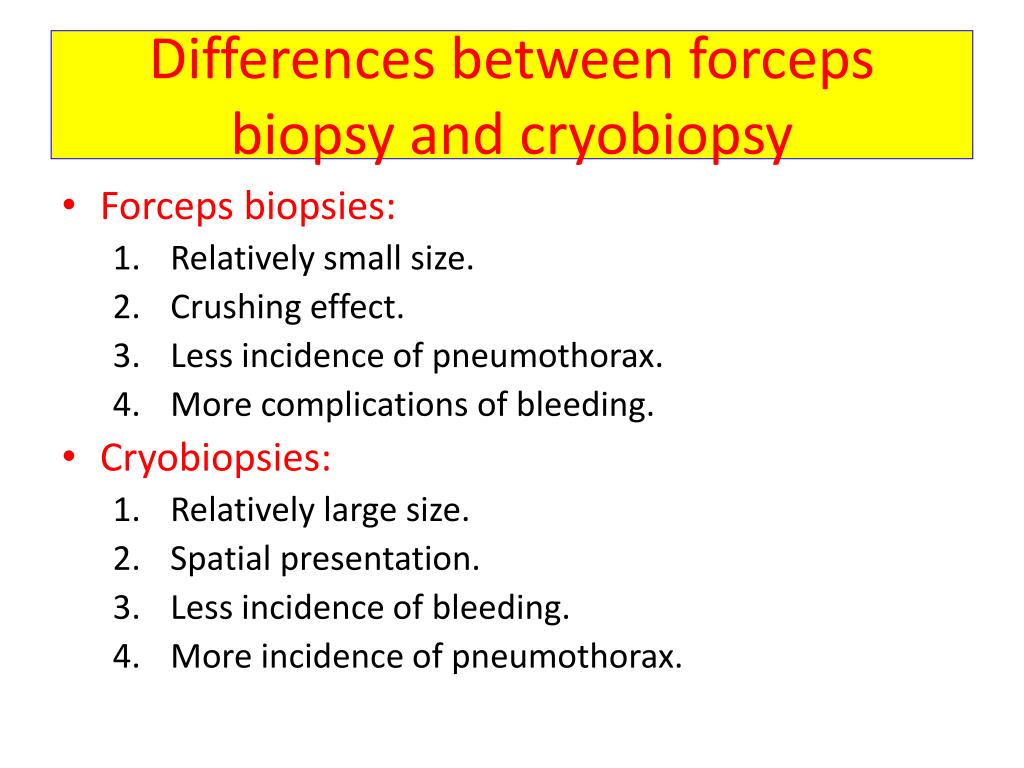 Differences between forceps biopsy and cryobiopsy

• Forceps biopsies:
1. Relatively small size.
2. Crushing effect.
3. Less incidence of pneumothorax.
4. More complications of bleeding.

• Cryobiopsies:
1. Relatively large size.
2. Spatial presentation.
3. Less incidence of bleeding.
4. More incidence of pneumothorax.